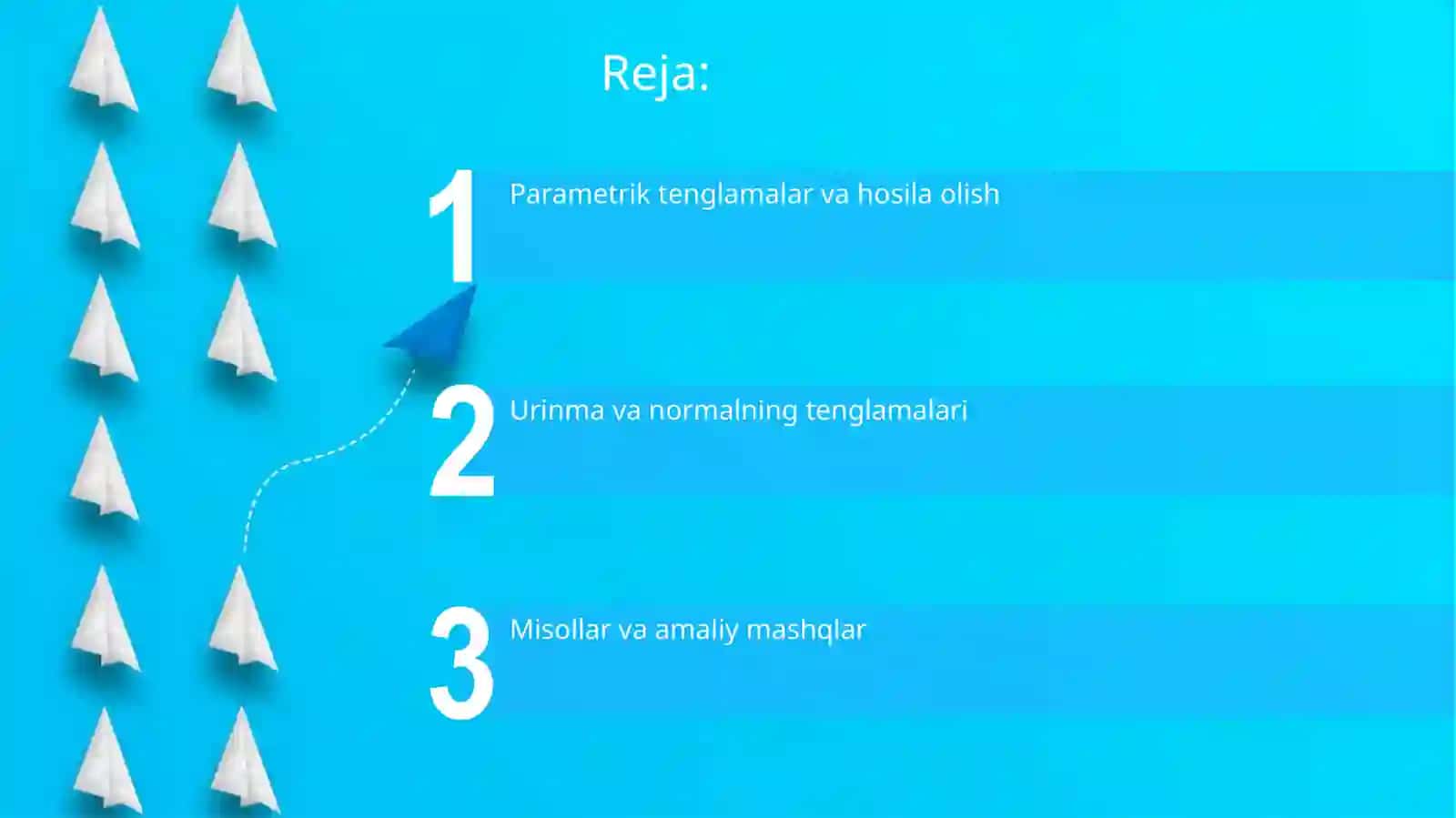 Reja:

1 Parametrik tenglamalar va hosila olish

2 Urinma va normalning tenglamalari

3 Misollar va amaliy mashqlar